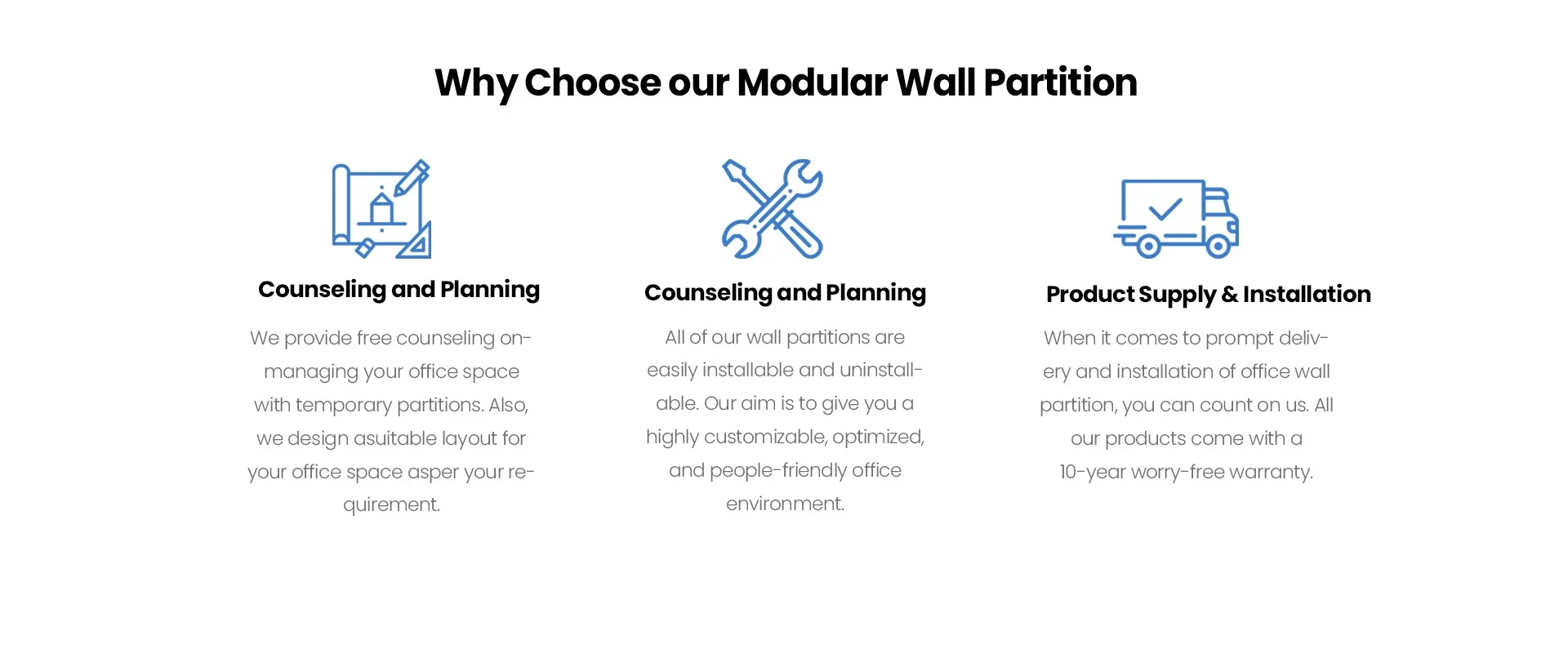 Why Choose our Modular Wall Partition

Counseling and Planning

We provide free counseling on-managing your office space with temporary partitions. Also, we design asuitable layout for your office space asper your requirement.

Counseling and Planning

All of our wall partitions are easily installable and uninstallable. Our aim is to give you a highly customizable, optimized, and people-friendly office environment.

Product Supply & Installation

When it comes to prompt delivery and installation of office wall partition, you can count on us. All our products come with a 10-year worry-free warranty.